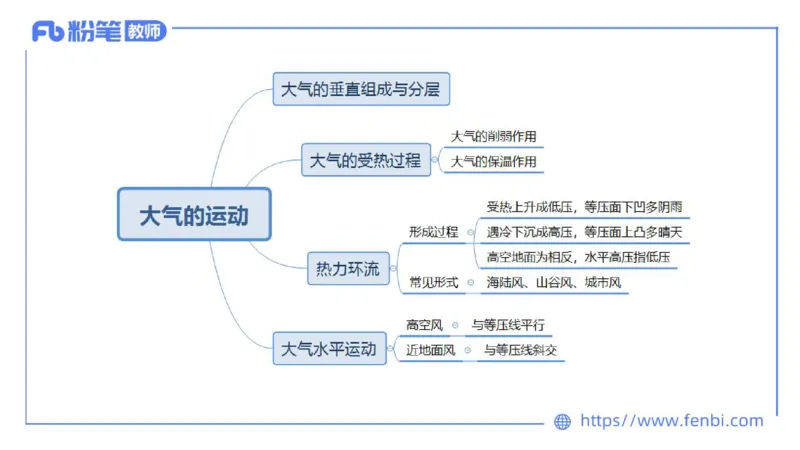 Fb 粉笔 教师

大气的运动

大气的垂直组成与分层

大气的受热过程
大气的削弱作用
大气的保温作用

热力环流
形成过程
受热上升成低压，等压面下凹多阴雨
遇冷下沉成高压，等压面上凸多晴天
高空地面为相反，水平高压指低压
常见形式
海陆风、山谷风、城市风

大气水平运动
高空风
与等压线平行
近地面风
与等压线斜交

https://www.fenbi.com